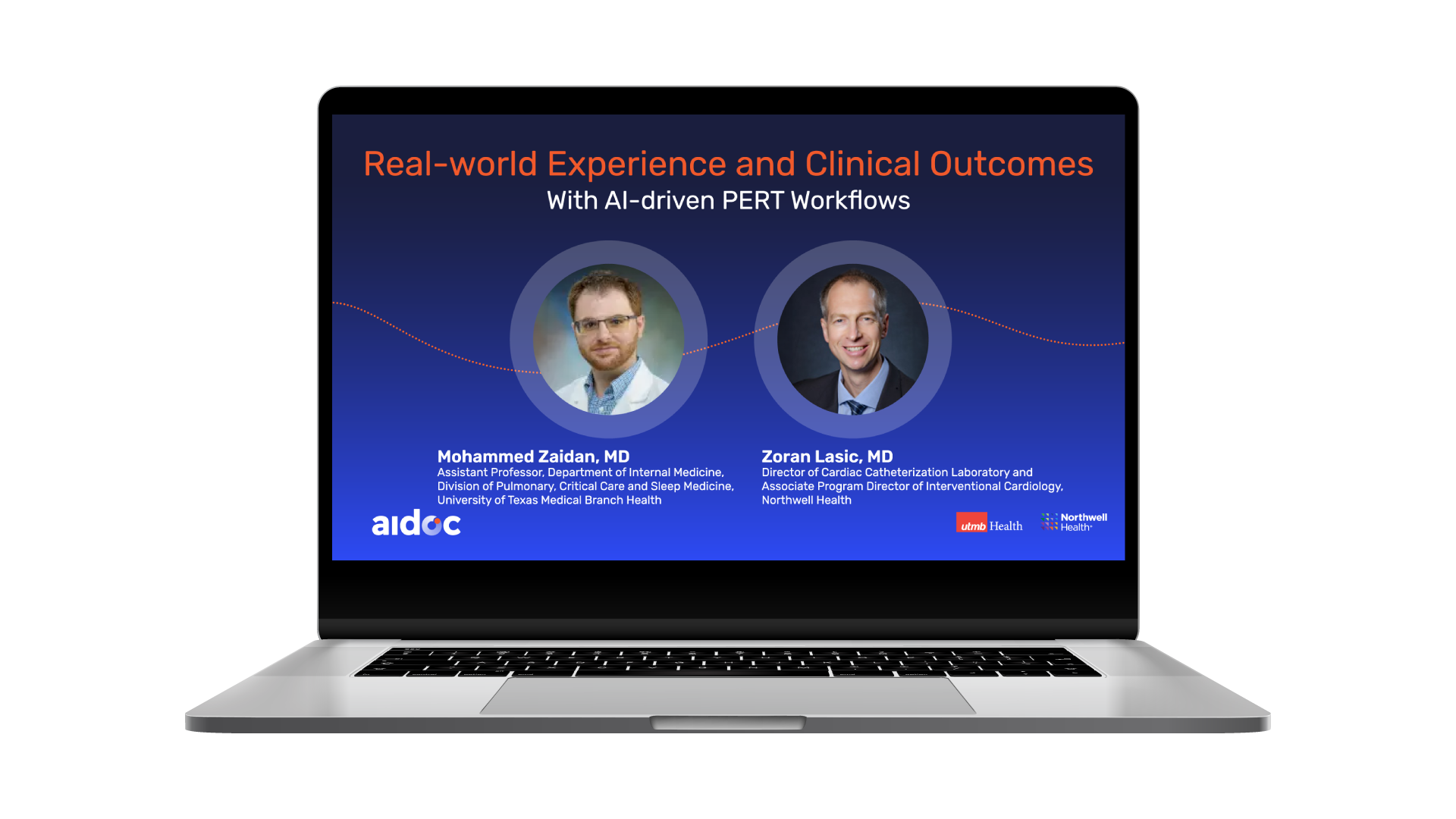 Real-world Experience and Clinical Outcomes
With AI-driven PERT Workflows

Mohammed Zaidan, MD
Assistant Professor, Department of Internal Medicine, Division of Pulmonary, Critical Care and Sleep Medicine, University of Texas Medical Branch Health

Zoran Lasic, MD
Director of Cardiac Catheterization Laboratory and Associate Program Director of Interventional Cardiology, Northwell Health

aidoc

utmb Health

Northwell Health